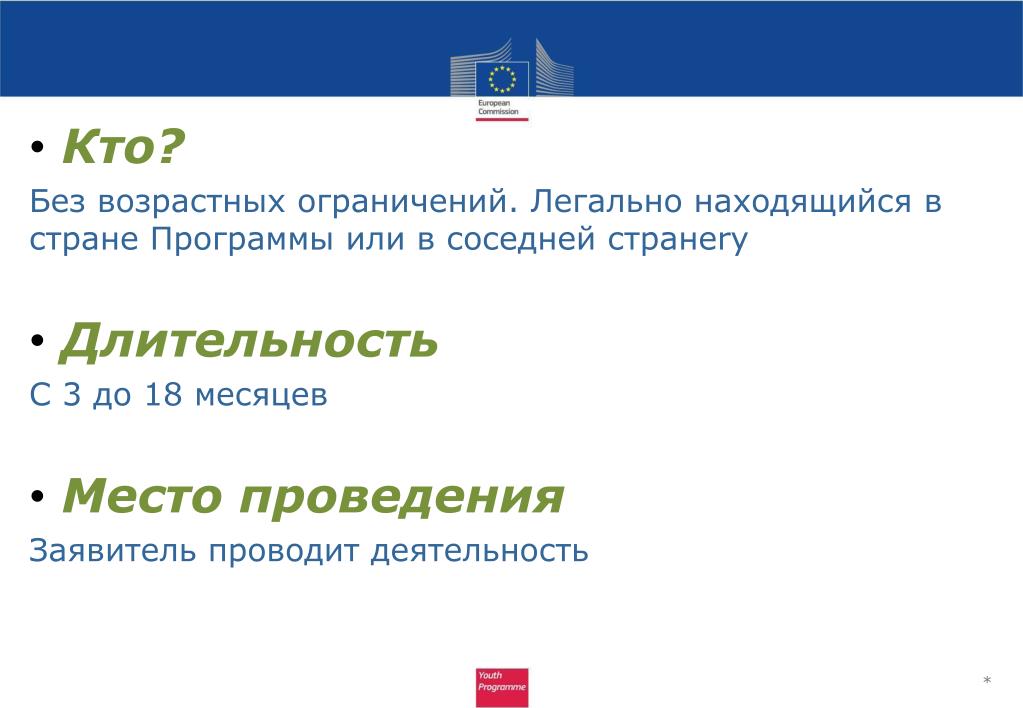 European Commission

• Кто?

Без возрастных ограничений. Легально находящийся в стране Программы или в соседней странеry

• Длительность

С 3 до 18 месяцев

• Место проведения

Заявитель проводит деятельность

Youth Programme

*